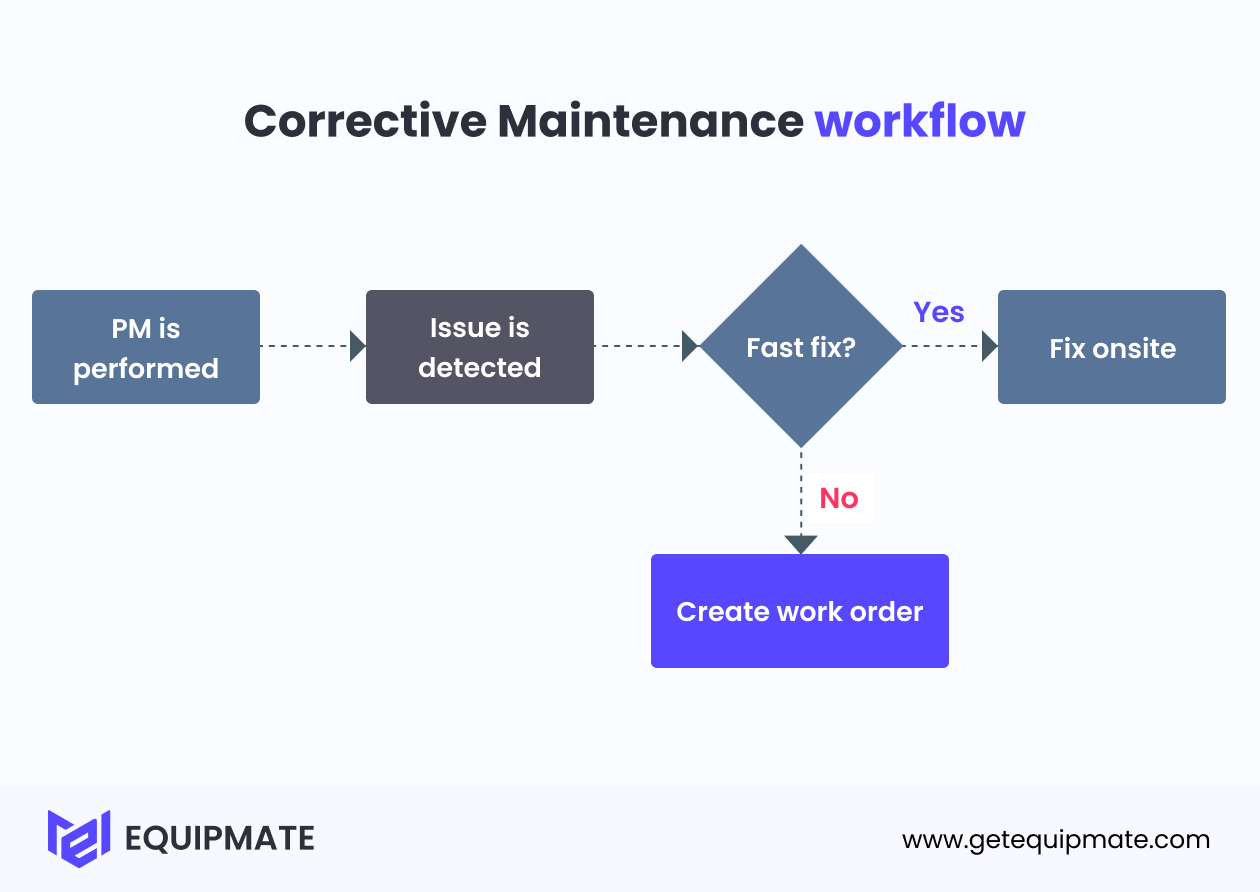 Corrective Maintenance workflow

PM is performed

Issue is detected

Fast fix?

Yes

Fix onsite

No

Create work order

EQUIPMATE

www.getequipmate.com